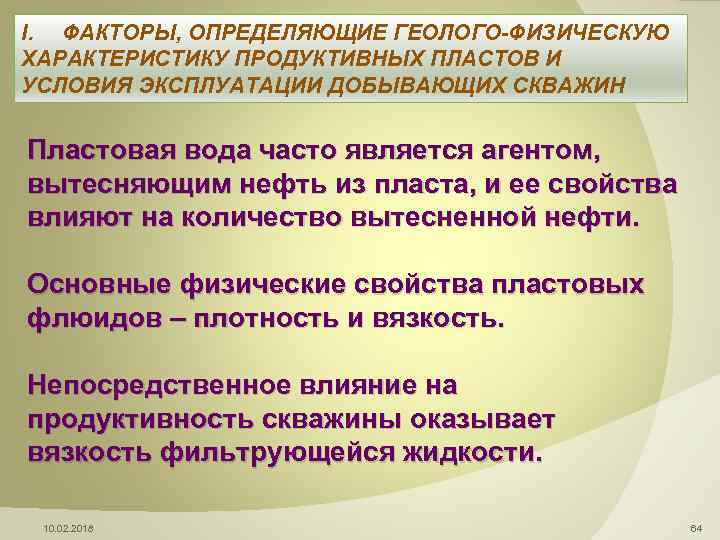 I. ФАКТОРЫ, ОПРЕДЕЛЯЮЩИЕ ГЕОЛОГО-ФИЗИЧЕСКУЮ ХАРАКТЕРИСТИКУ ПРОДУКТИВНЫХ ПЛАСТОВ И УСЛОВИЯ ЭКСПЛУАТАЦИИ ДОБЫВАЮЩИХ СКВАЖИН

Пластовая вода часто является агентом, вытесняющим нефть из пласта, и ее свойства влияют на количество вытесненной нефти.

Основные физические свойства пластовых флюидов – плотность и вязкость.

Непосредственное влияние на продуктивность скважины оказывает вязкость фильтрующейся жидкости.

10.02.2018

64